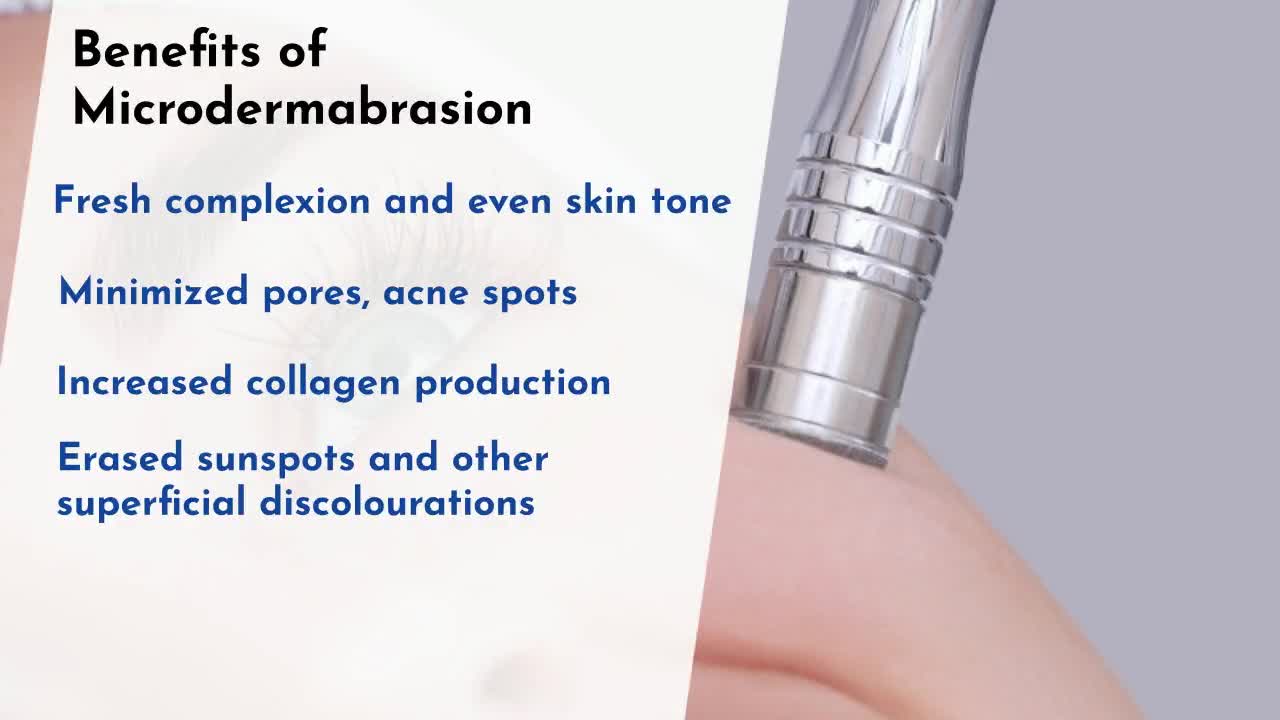 Benefits of Microdermabrasion

Fresh complexion and even skin tone

Minimized pores, acne spots

Increased collagen production

Erased sunspots and other superficial discolourations